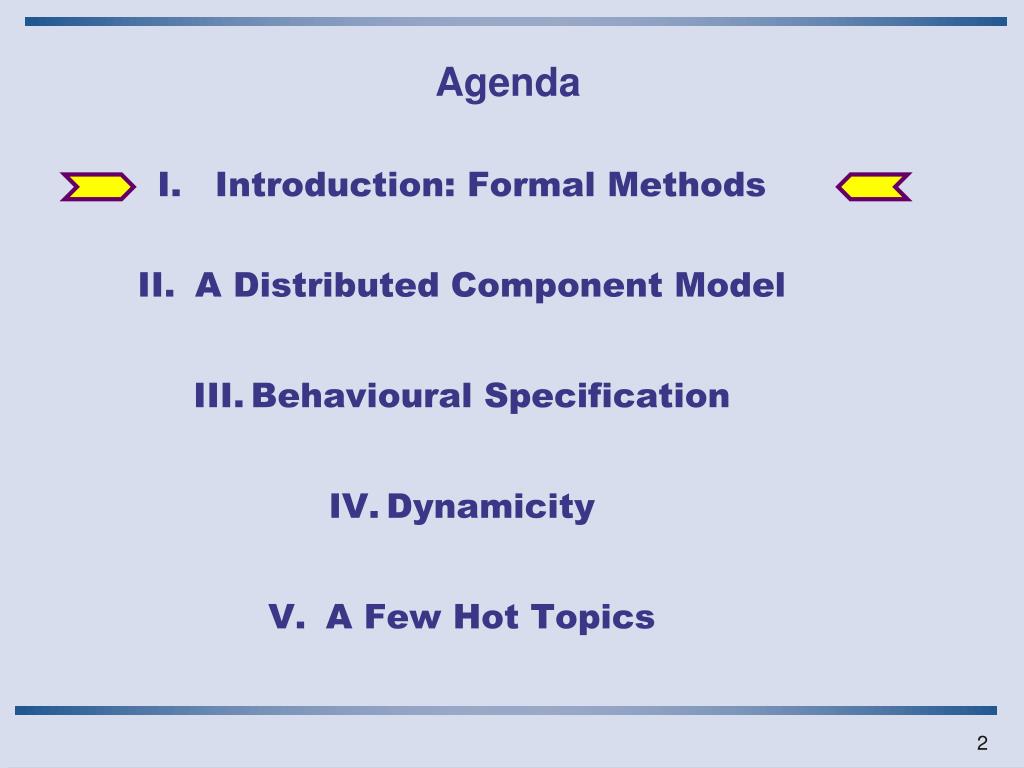 Agenda

I. Introduction: Formal Methods

II. A Distributed Component Model

III. Behavioural Specification

IV. Dynamicity

V. A Few Hot Topics

2